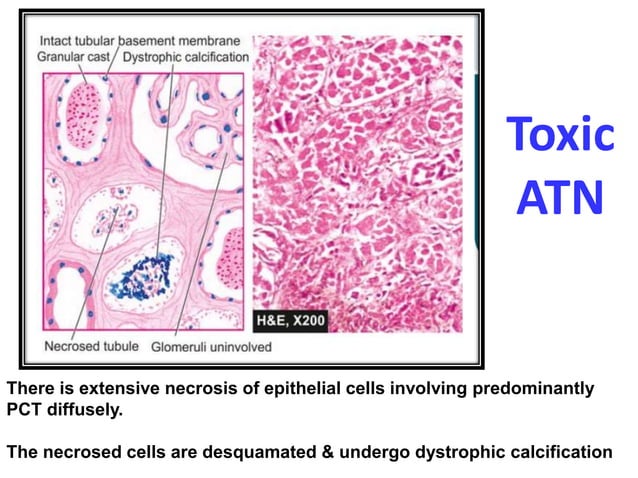 Intact tubular basement membrane
Granular cast
Dystrophic calcification
Necrosed tubule
Glomeruli uninvolved
H&E, X200

Toxic ATN

There is extensive necrosis of epithelial cells involving predominantly PCT diffusely.

The necrosed cells are desquamated & undergo dystrophic calcification